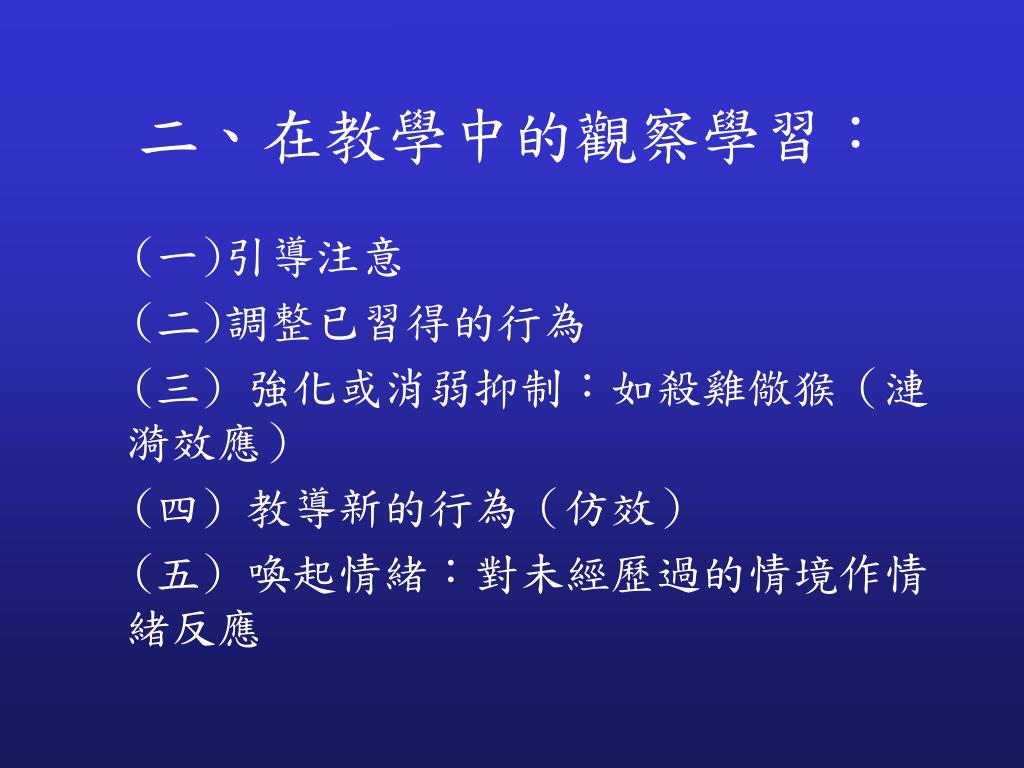 二、在教學中的觀察學習：

(一)引導注意

(二)調整已習得的行為

（三）強化或消弱抑制：如殺雞儆猴（漣漪效應）

（四）教導新的行為（仿效）

（五）喚起情緒：對未經歷過的情境作情緒反應